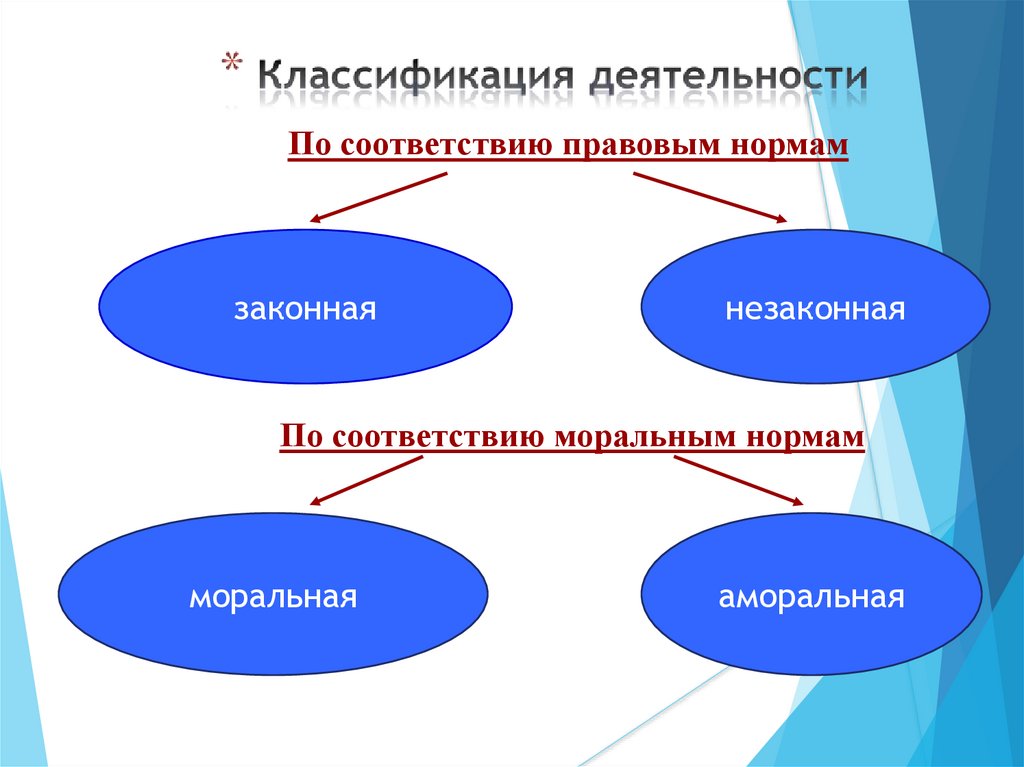 * Классификация деятельности

По соответствию правовым нормам

законная

незаконная

По соответствию моральным нормам

моральная

аморальная